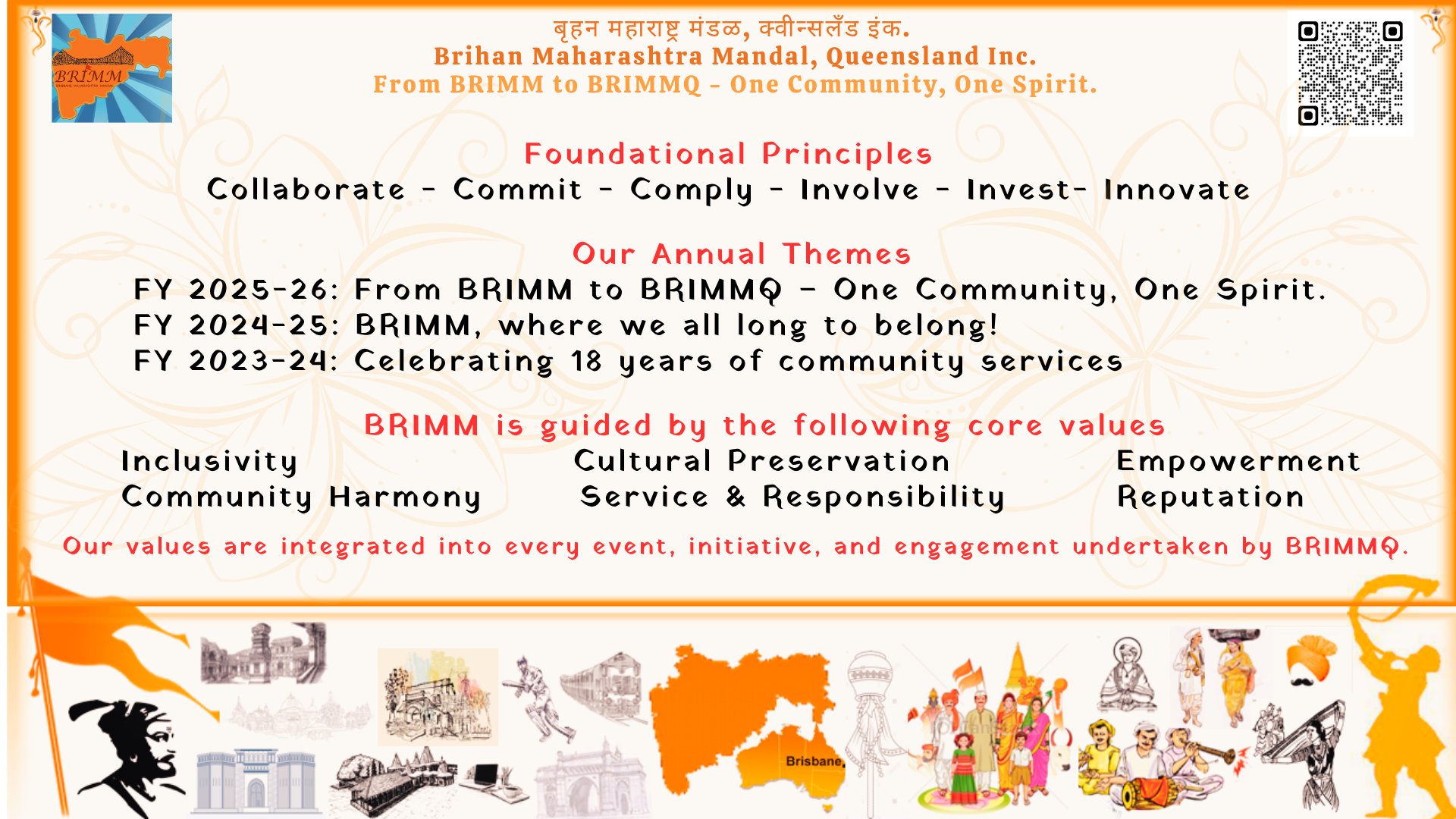 BRIMM

बृहन महाराष्ट्र मंडळ, क्वीन्सलँड इंक.
Brihan Maharashtra Mandal, Queensland Inc.
From BRIMM to BRIMMQ - One Community, One Spirit.

Foundational Principles
Collaborate - Commit - Comply - Involve - Invest- Innovate

Our Annual Themes
FY 2025-26: From BRIMM to BRIMMQ - One Community, One Spirit.
FY 2024-25: BRIMM, where we all long to belong!
FY 2023-24: Celebrating 18 years of community services

BRIMM is guided by the following core values
Inclusivity
Community Harmony
Cultural Preservation
Service & Responsibility
Empowerment
Reputation
Our values are integrated into every event, initiative, and engagement undertaken by BRIMMQ.

Brisbane